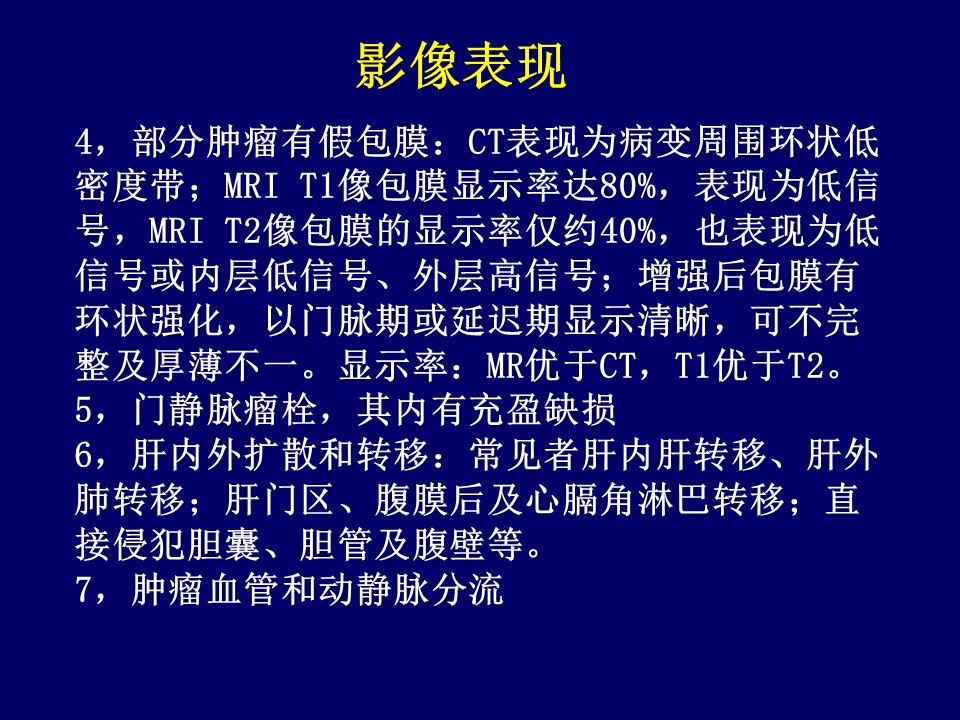 影像表现

4，部分肿瘤有假包膜：CT表现为病变周围环状低密度带；MRI T1像包膜显示率达80%，表现为低信号，MRI T2像包膜的显示率仅约40%，也表现为低信号或内层低信号、外层高信号；增强后包膜有环状强化，以门脉期或延迟期显示清晰，可不完整及厚薄不一。显示率：MR优于CT，T1优于T2。
5，门静脉瘤栓，其内有充盈缺损
6，肝内外扩散和转移：常见者肝内肝转移、肝外肺转移；肝门区、腹膜后及心膈角淋巴转移；直接侵犯胆囊、胆管及腹壁等。
7，肿瘤血管和动静脉分流